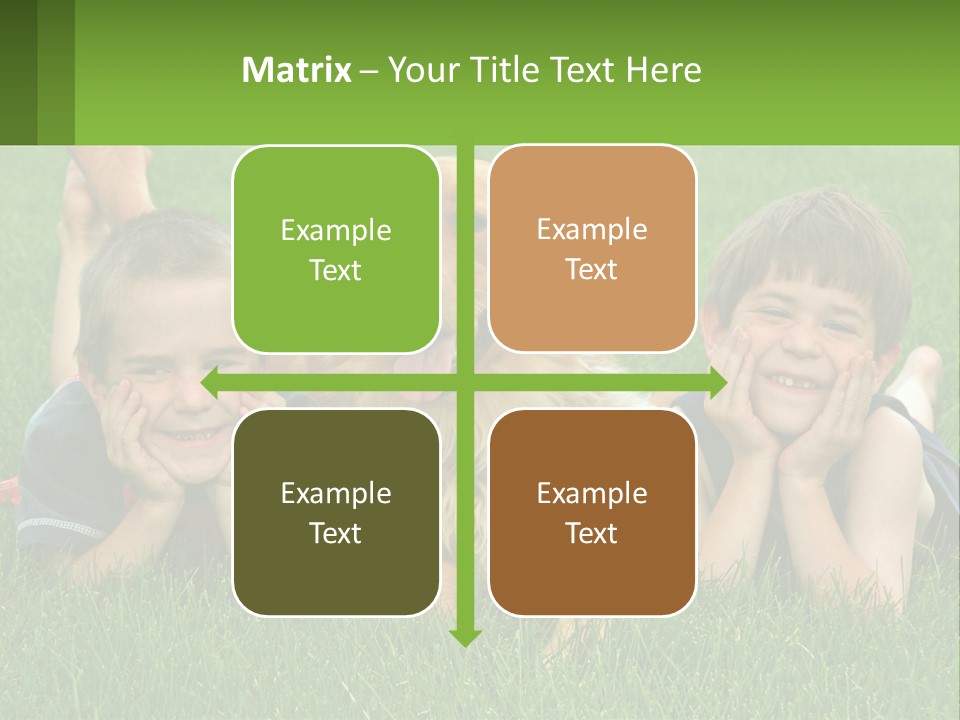 Matrix – Your Title Text Here

Example Text

Example Text

Example Text

Example Text